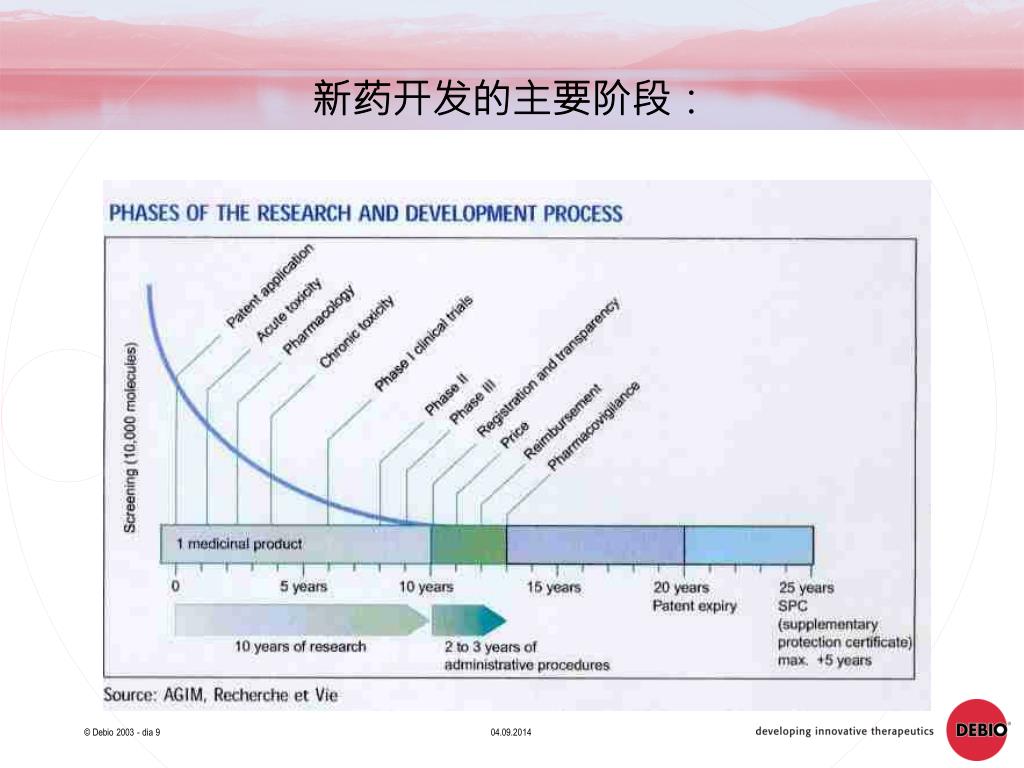 新药开发的主要阶段：

PHASES OF THE RESEARCH AND DEVELOPMENT PROCESS

Screening (10,000 molecules)

Patent application
Acute toxicity
Pharmacology
Chronic toxicity
Phase I clinical trials
Phase II
Phase III
Registration and transparency
Price
Reimbursement
Pharmacovigilance

1 medicinal product

0
5 years
10 years
15 years
20 years
Patent expiry
25 years
SPC (supplementary protection certificate) max. +5 years

10 years of research
2 to 3 years of administrative procedures

Source: AGIM, Recherche et Vie

© Debio 2003 - dia 9
04.09.2014
developing innovative therapeutics
DEBIO